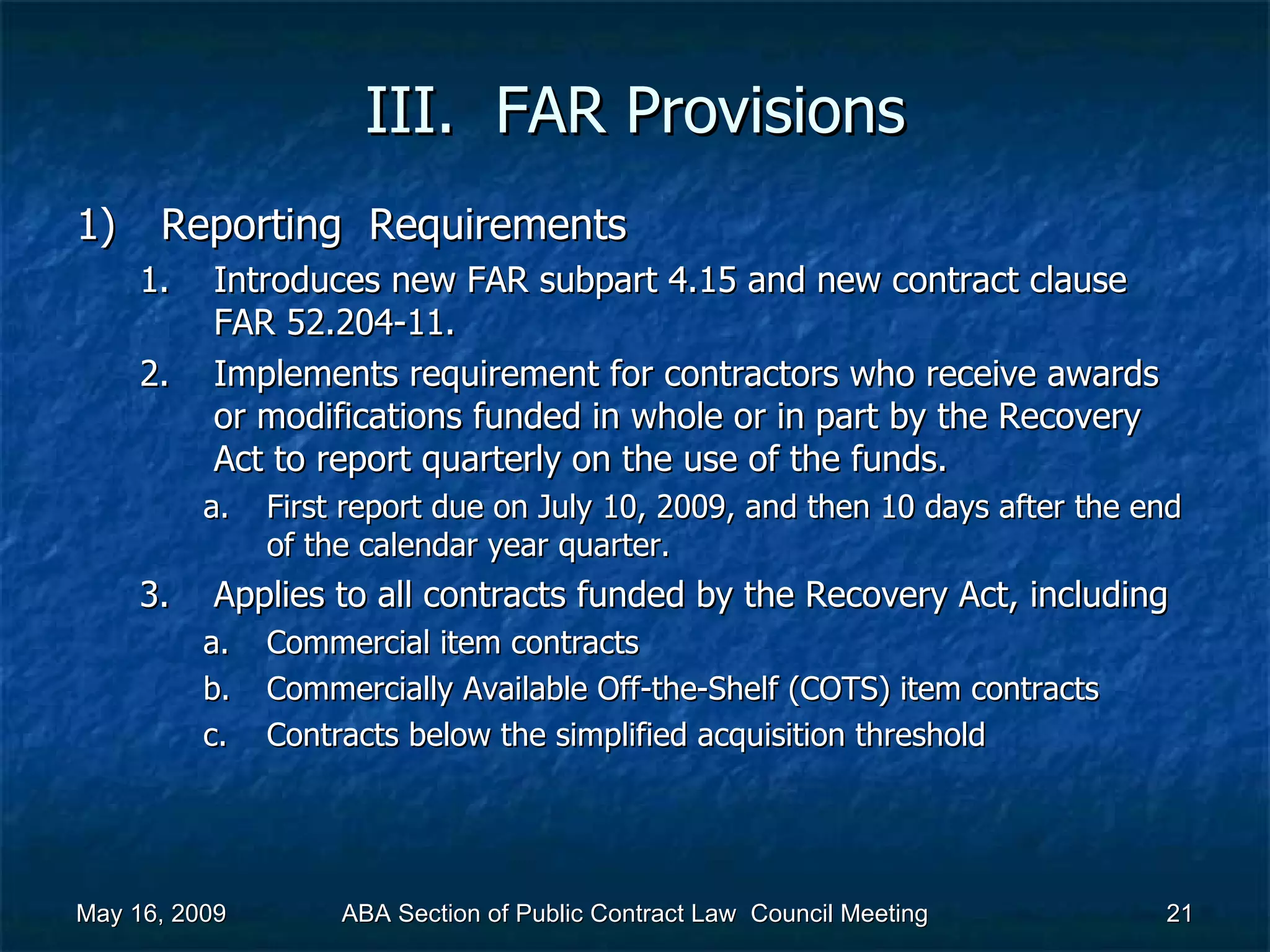 III. FAR Provisions

1) Reporting Requirements

1. Introduces new FAR subpart 4.15 and new contract clause FAR 52.204-11.

2. Implements requirement for contractors who receive awards or modifications funded in whole or in part by the Recovery Act to report quarterly on the use of the funds.

a. First report due on July 10, 2009, and then 10 days after the end of the calendar year quarter.

3. Applies to all contracts funded by the Recovery Act, including

a. Commercial item contracts

b. Commercially Available Off-the-Shelf (COTS) item contracts

c. Contracts below the simplified acquisition threshold

May 16, 2009

ABA Section of Public Contract Law Council Meeting

21